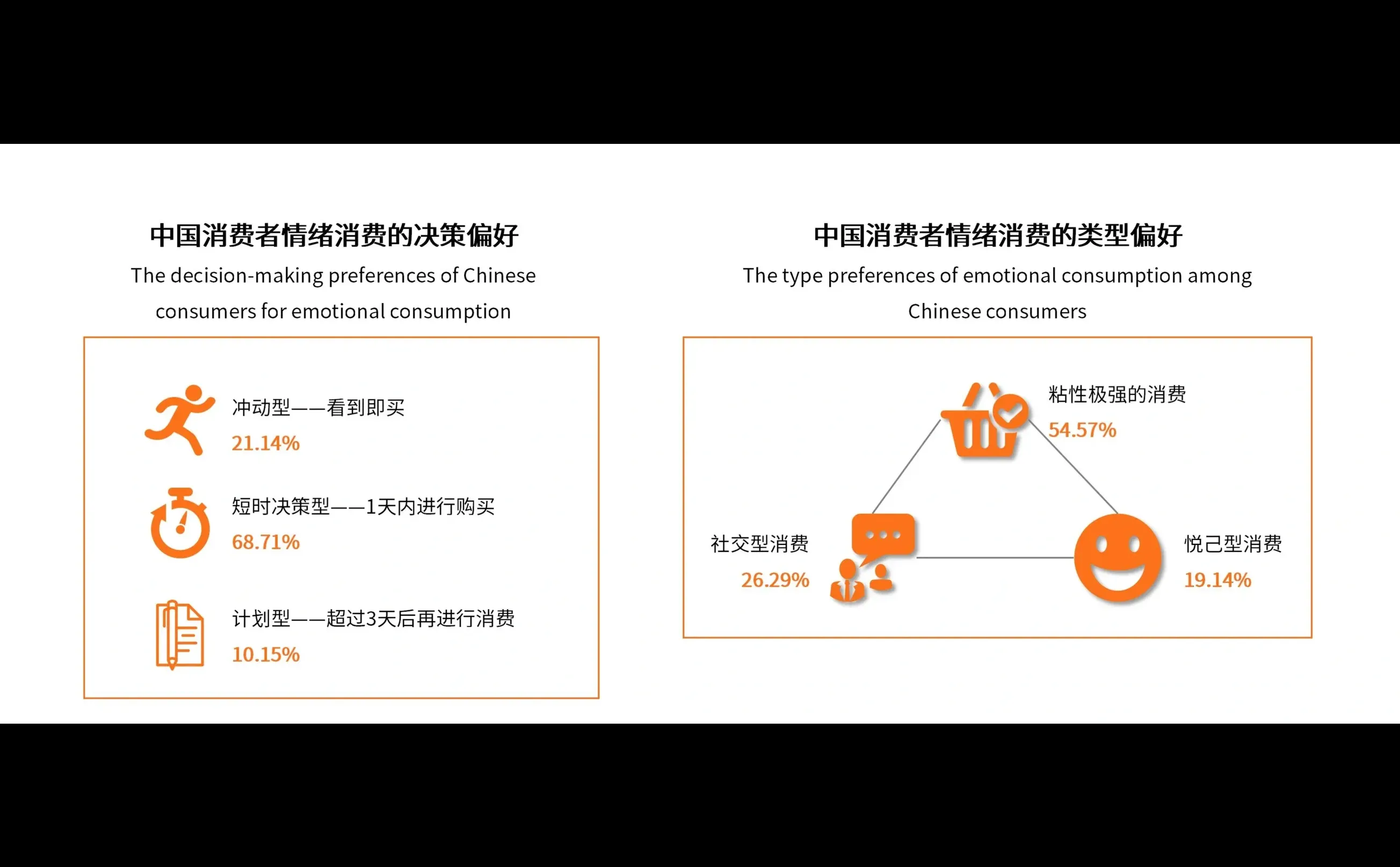 中国消费者情绪消费的决策偏好

The decision-making preferences of Chinese consumers for emotional consumption

冲动型——看到即买
21.14%

短时决策型——1天内进行购买
68.71%

计划型——超过3天后再进行消费
10.15%

中国消费者情绪消费的类型偏好

The type preferences of emotional consumption among Chinese consumers

粘性极强的消费
54.57%

社交型消费
26.29%

悦己型消费
19.14%